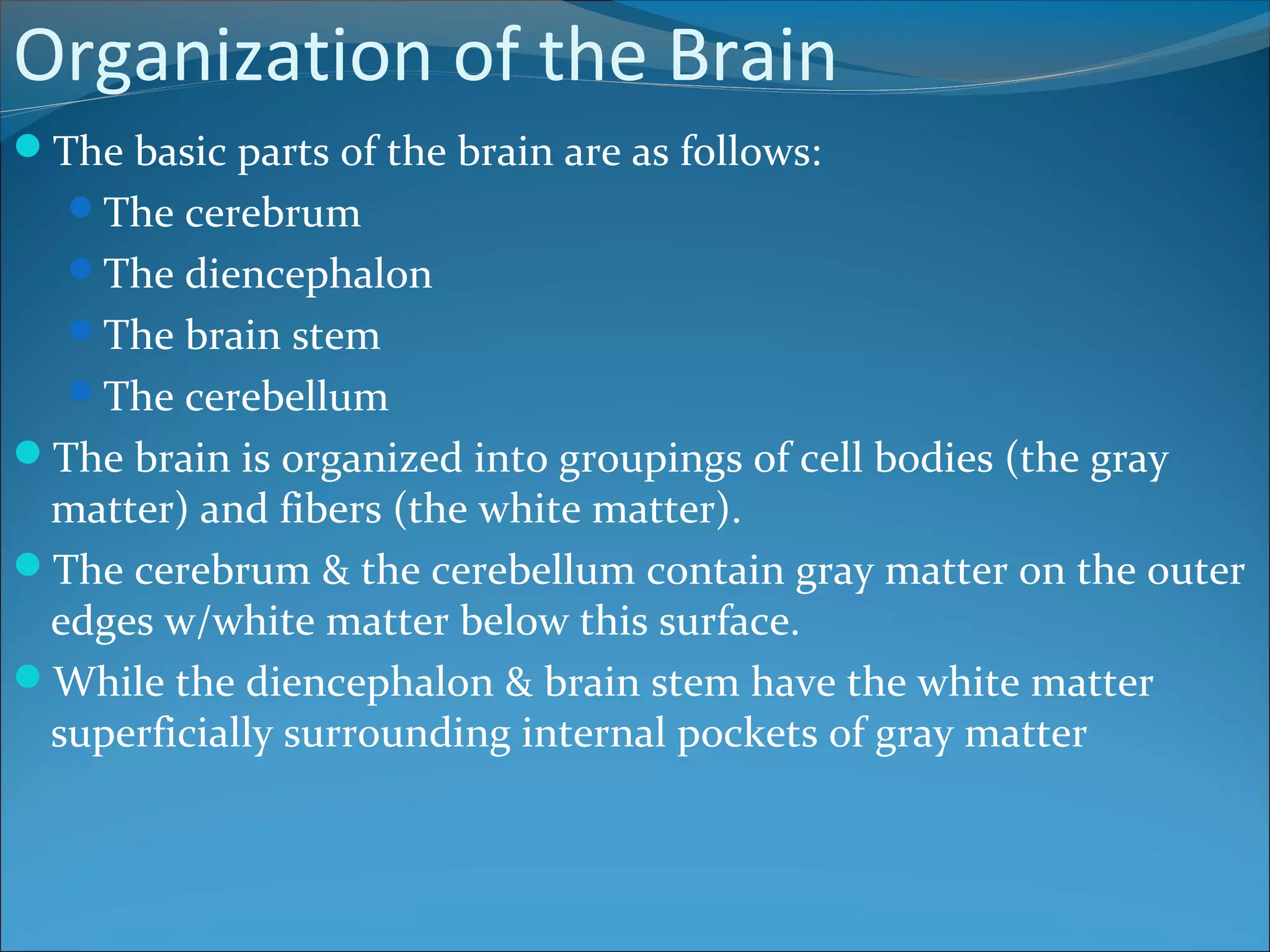 Organization of the Brain

The basic parts of the brain are as follows:

The cerebrum

The diencephalon

The brain stem

The cerebellum

The brain is organized into groupings of cell bodies (the gray matter) and fibers (the white matter).

The cerebrum & the cerebellum contain gray matter on the outer edges w/white matter below this surface.

While the diencephalon & brain stem have the white matter superficially surrounding internal pockets of gray matter